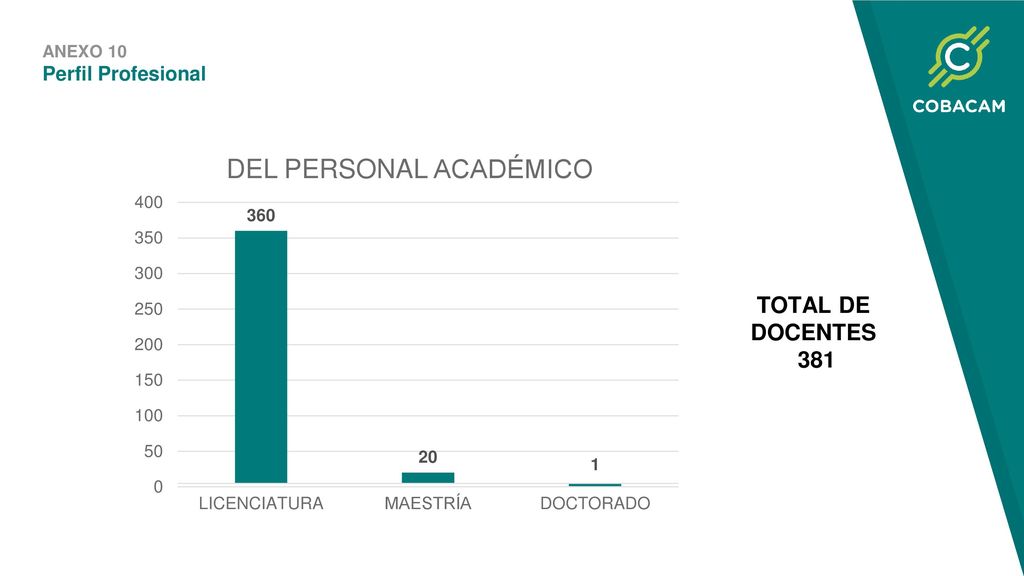 ANEXO 10
Perfil Profesional

COBACAM

DEL PERSONAL ACADÉMICO

400
350
300
250
200
150
100
50
0

360
20
1

LICENCIATURA
MAESTRÍA
DOCTORADO

TOTAL DE DOCENTES 381